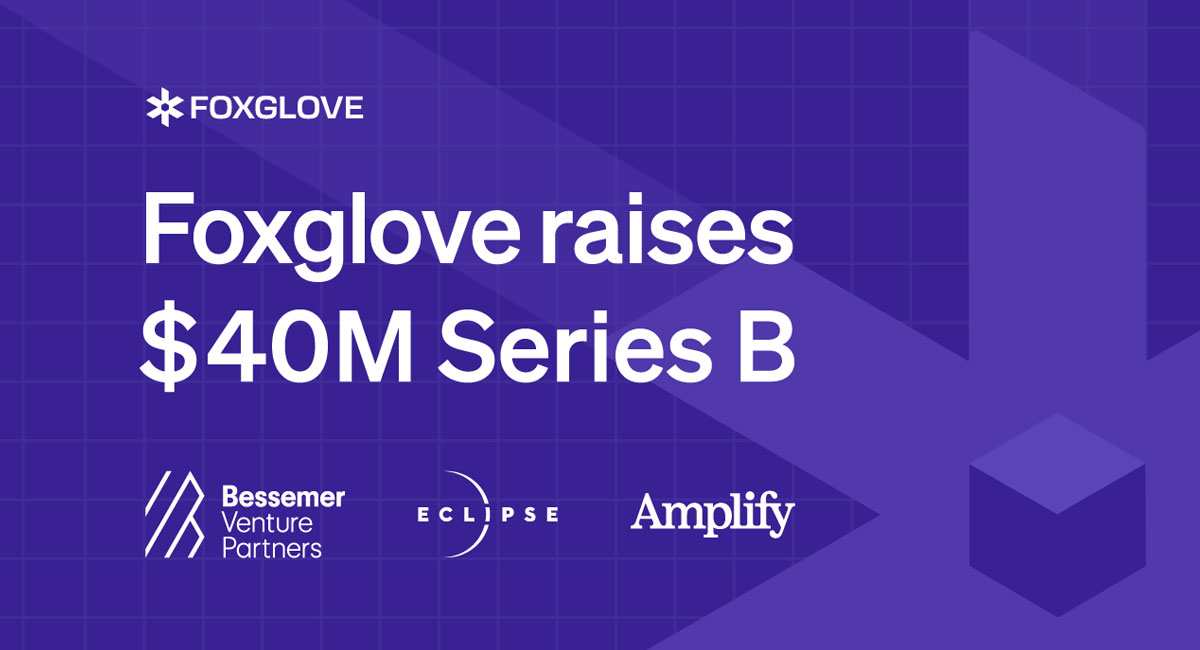 FOXGLOVE

Foxglove raises $40M Series B

Bessemer Venture Partners

ECLIPSE

Amplify